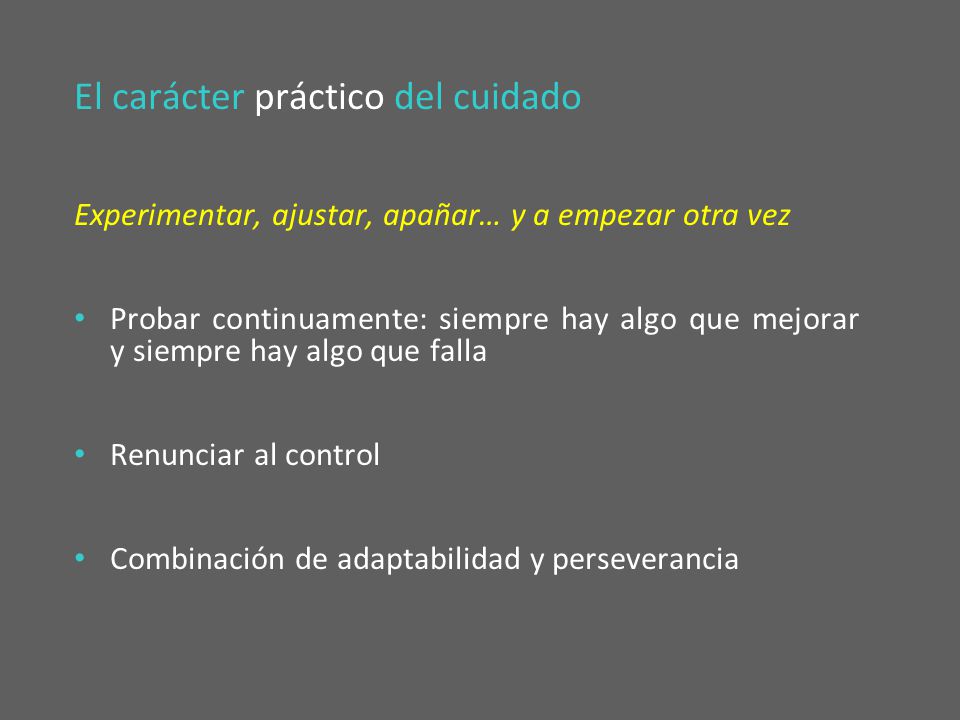 El carácter práctico del cuidado

Experimentar, ajustar, apañar… y a empezar otra vez

• Probar continuamente: siempre hay algo que mejorar y siempre hay algo que falla

• Renunciar al control

• Combinación de adaptabilidad y perseverancia